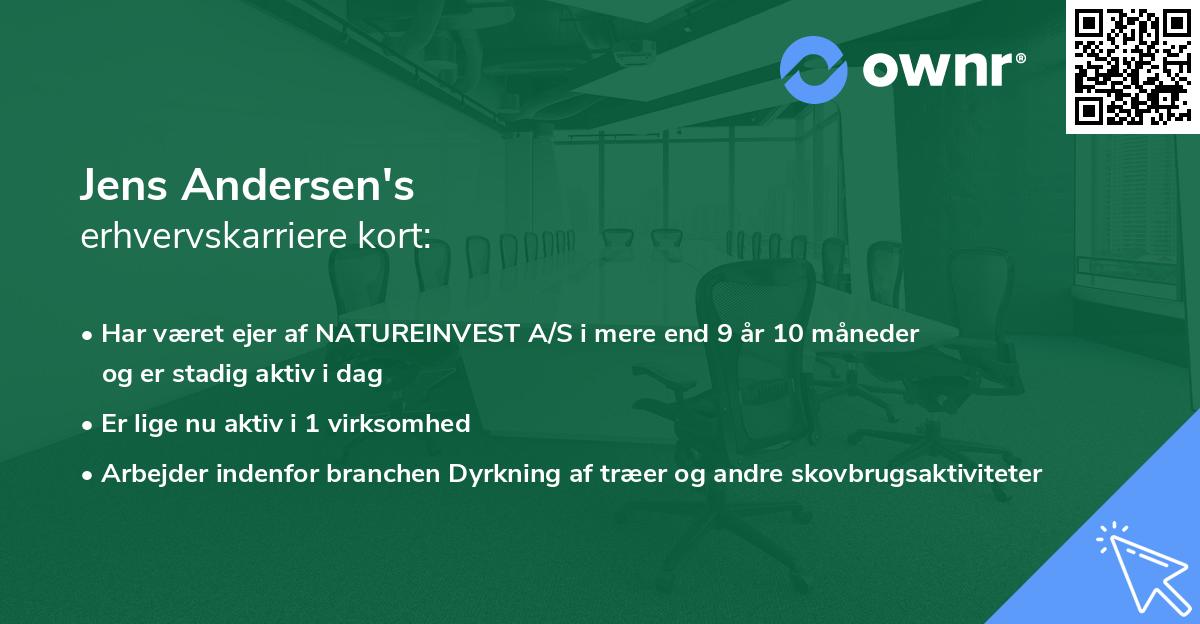 ownr®

Jens Andersen's
erhvervskarriere kort:

• Har været ejer af NATUREINVEST A/S i mere end 9 år 10 måneder og er stadig aktiv i dag
• Er lige nu aktiv i 1 virksomhed
• Arbejder indenfor branchen Dyrkning af træer og andre skovbrugsaktiviteter